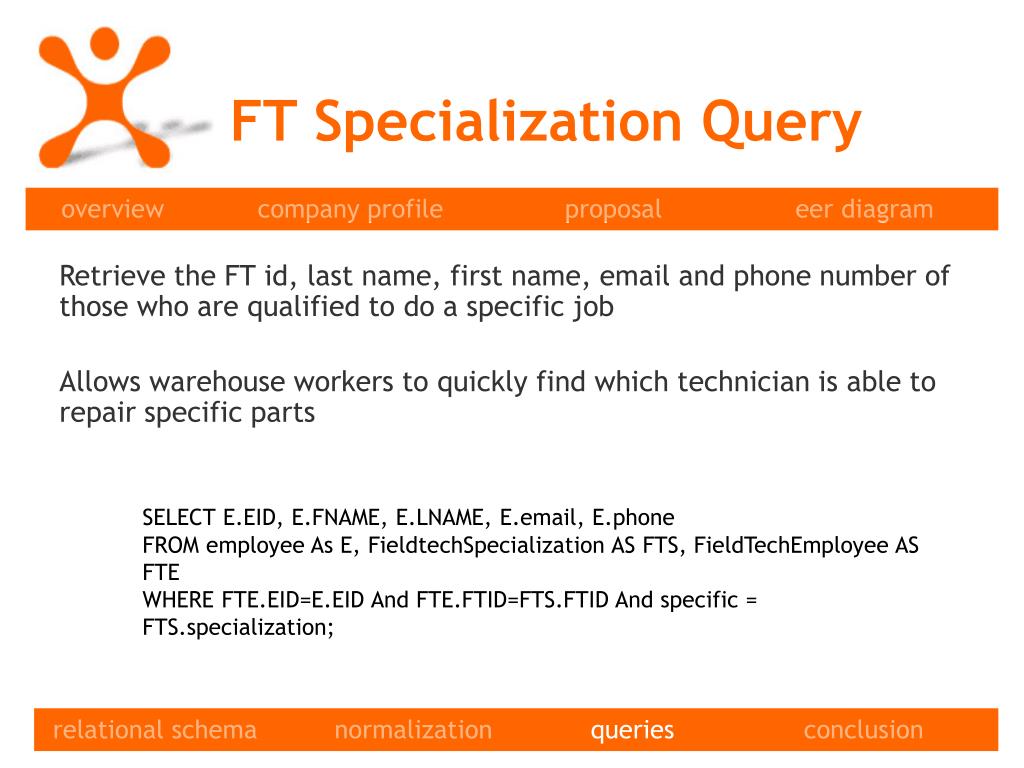 FT Specialization Query

overview company profile proposal eer diagram

Retrieve the FT id, last name, first name, email and phone number of those who are qualified to do a specific job

Allows warehouse workers to quickly find which technician is able to repair specific parts

SELECT E.EID, E.FNAME, E.LNAME, E.email, E.phone
FROM employee As E, FieldtechSpecialization AS FTS, FieldTechEmployee AS FTE
WHERE FTE.EID=E.EID And FTE.FTID=FTS.FTID And specific = FTS.specialization;

relational schema normalization queries conclusion